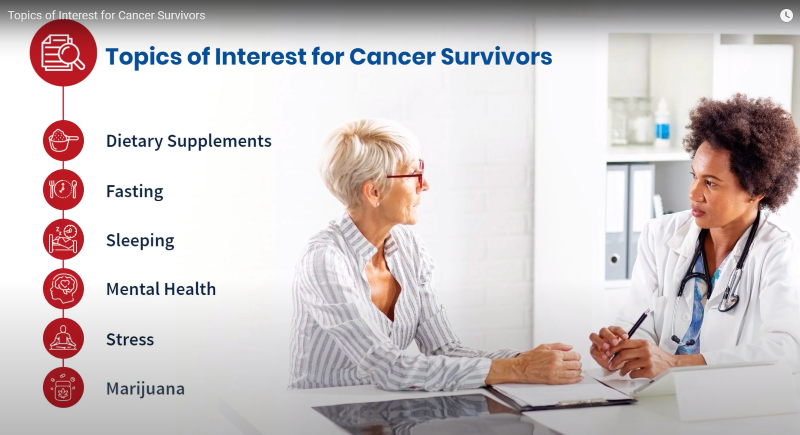 Topics of Interest for Cancer Survivors

Topics of Interest for Cancer Survivors

Dietary Supplements

Fasting

Sleeping

Mental Health

Stress

Marijuana